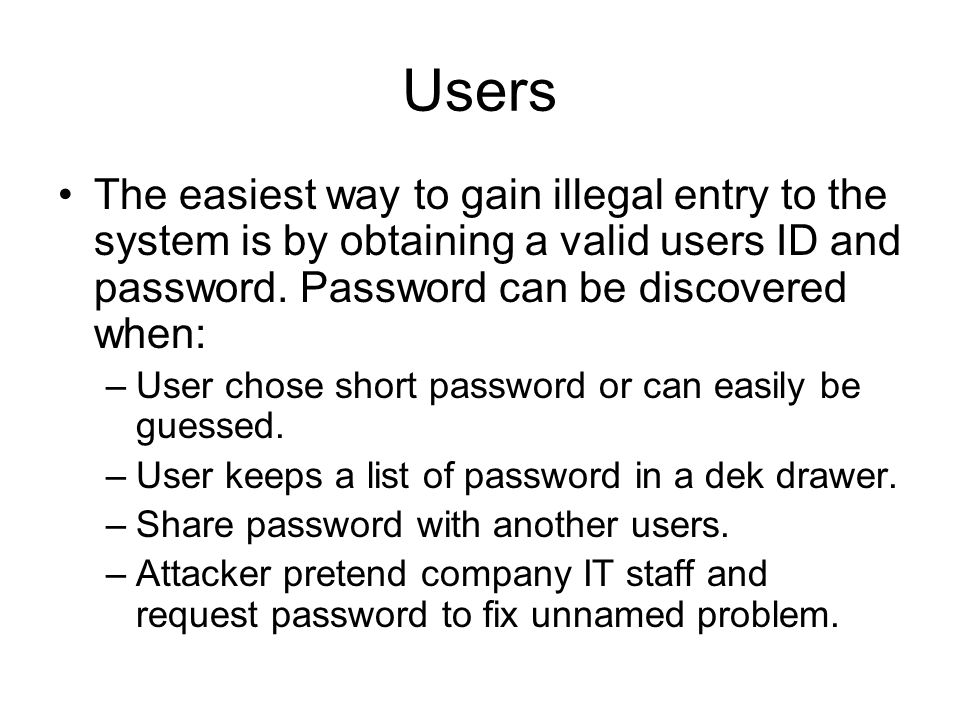 Users

• The easiest way to gain illegal entry to the system is by obtaining a valid users ID and password. Password can be discovered when:
– User chose short password or can easily be guessed.
– User keeps a list of password in a dek drawer.
– Share password with another users.
– Attacker pretend company IT staff and request password to fix unnamed problem.